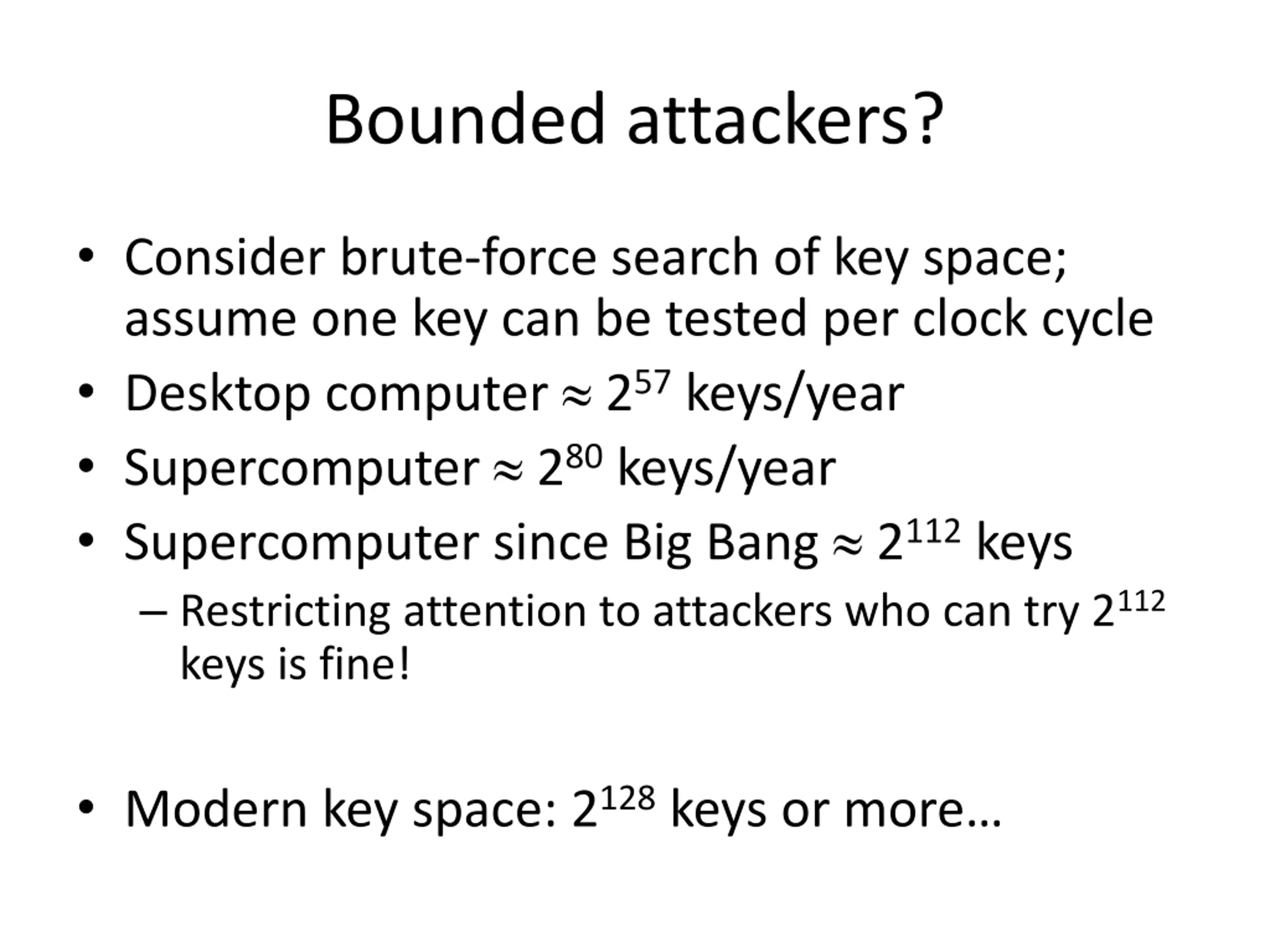 Bounded attackers?

• Consider brute-force search of key space; assume one key can be tested per clock cycle
• Desktop computer $\approx 2^{57}$ keys/year
• Supercomputer $\approx 2^{80}$ keys/year
• Supercomputer since Big Bang $\approx 2^{112}$ keys
– Restricting attention to attackers who can try $2^{112}$ keys is fine!

• Modern key space: $2^{128}$ keys or more…